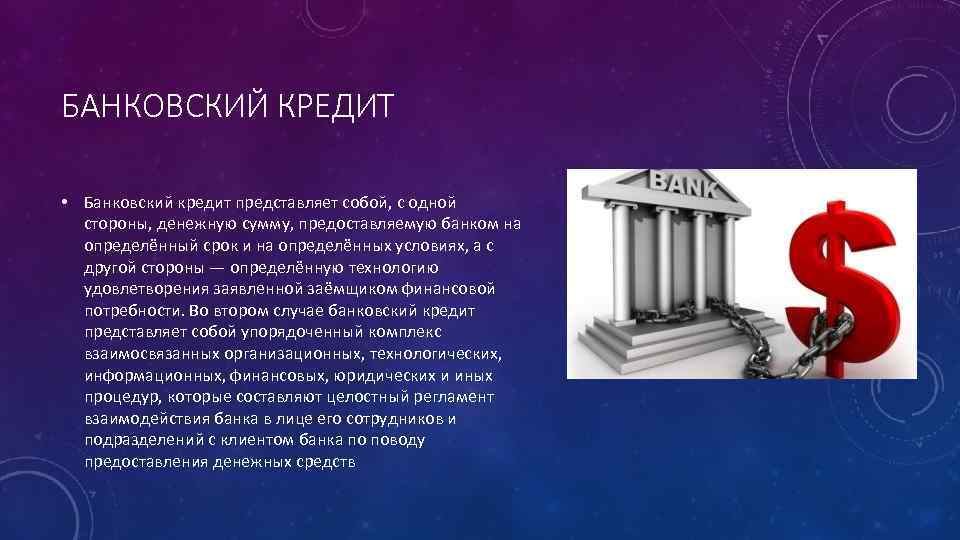 БАНКОВСКИЙ КРЕДИТ

• Банковский кредит представляет собой, с одной стороны, денежную сумму, предоставляемую банком на определённый срок и на определённых условиях, а с другой стороны — определённую технологию удовлетворения заявленной заёмщиком финансовой потребности. Во втором случае банковский кредит представляет собой упорядоченный комплекс взаимосвязанных организационных, технологических, информационных, финансовых, юридических и иных процедур, которые составляют целостный регламент взаимодействия банка в лице его сотрудников и подразделений с клиентом банка по поводу предоставления денежных средств

BANK

$